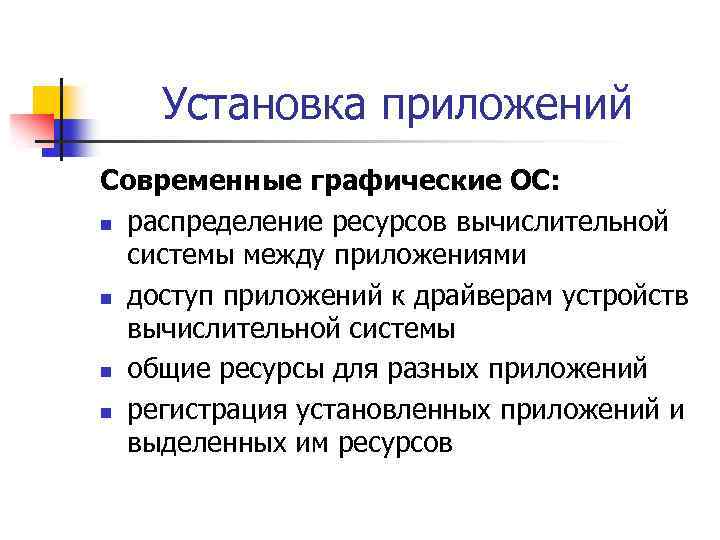 Установка приложений

Современные графические ОС:

- распределение ресурсов вычислительной системы между приложениями
- доступ приложений к драйверам устройств вычислительной системы
- общие ресурсы для разных приложений
- регистрация установленных приложений и выделенных им ресурсов